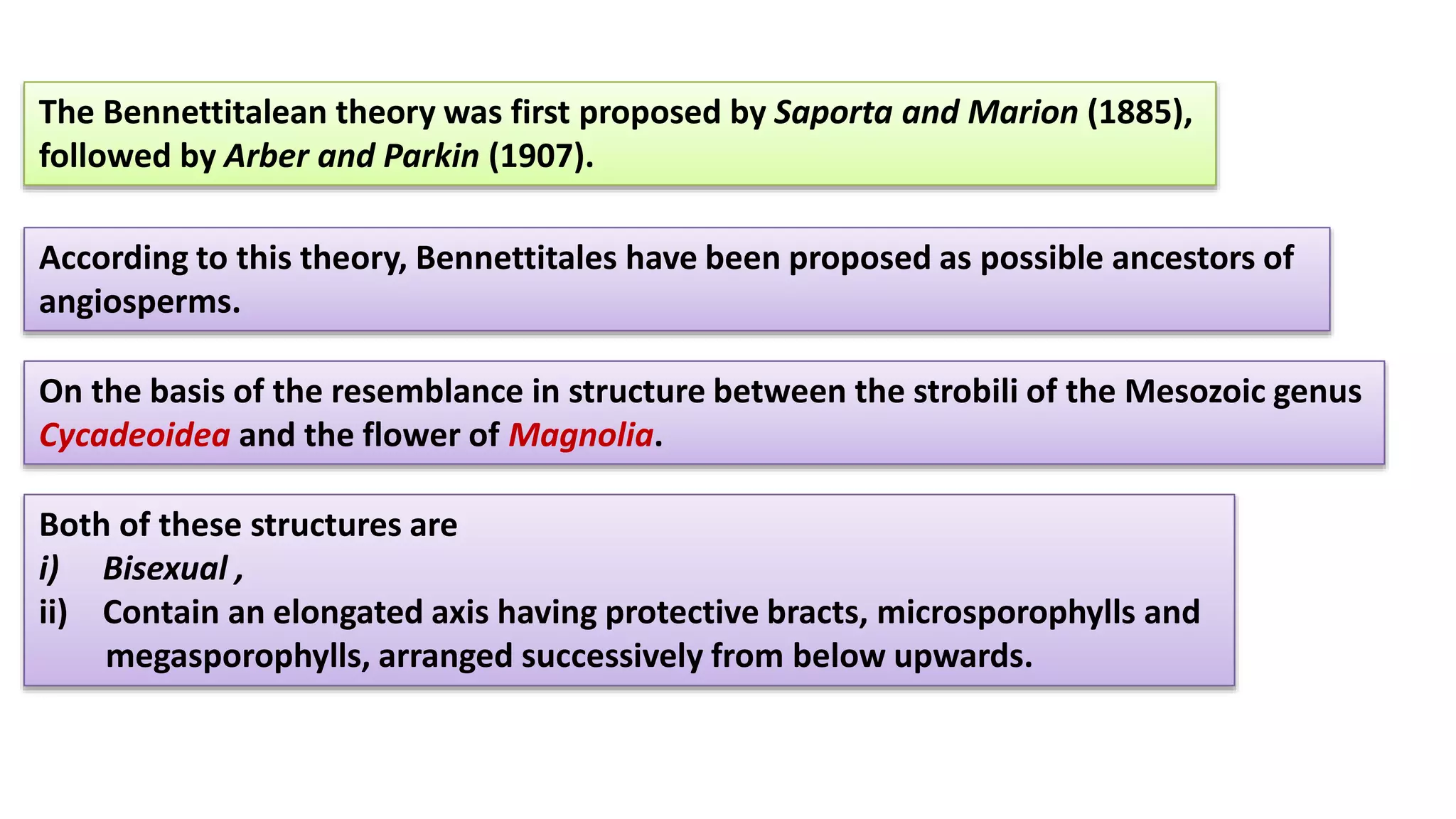 The Bennettitalean theory was first proposed by Saporta and Marion (1885), followed by Arber and Parkin (1907).

According to this theory, Bennettitales have been proposed as possible ancestors of angiosperms.

On the basis of the resemblance in structure between the strobili of the Mesozoic genus Cycadeoidea and the flower of Magnolia.

Both of these structures are
i) Bisexual ,
ii) Contain an elongated axis having protective bracts, microsporophylls and megasporophylls, arranged successively from below upwards.